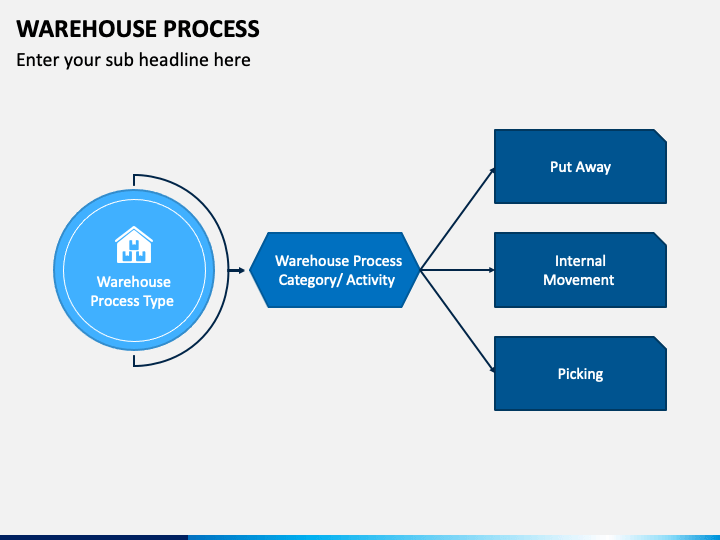 WAREHOUSE PROCESS

Enter your sub headline here

Warehouse Process Type

Warehouse Process Category/ Activity

Put Away

Internal Movement

Picking